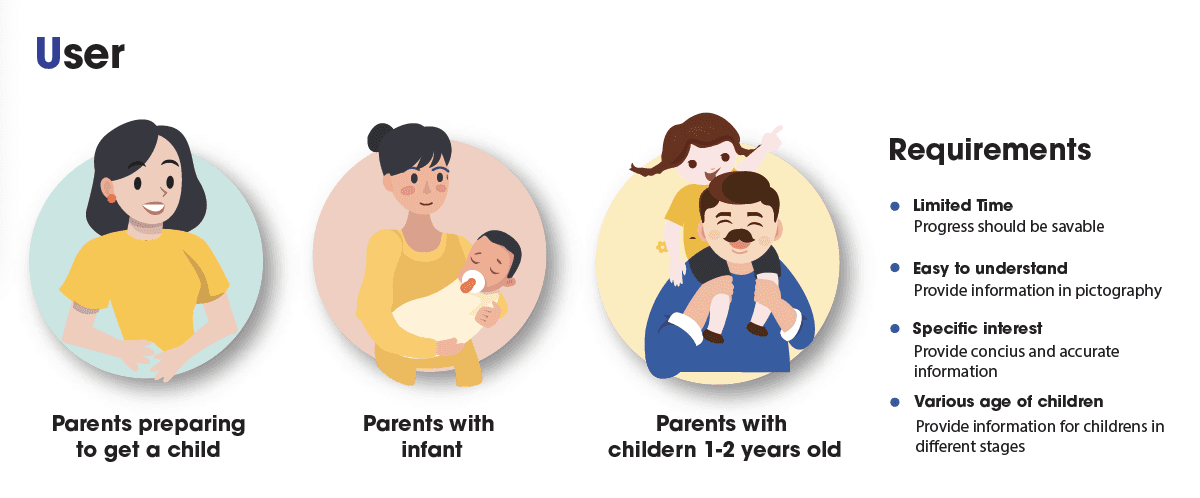 User

Parents preparing to get a child

Parents with infant

Parents with childern 1-2 years old

Requirements

Limited Time
Progress should be savable

Easy to understand
Provide information in pictography

Specific interest
Provide concius and accurate information

Various age of children
Provide information for childrens in different stages